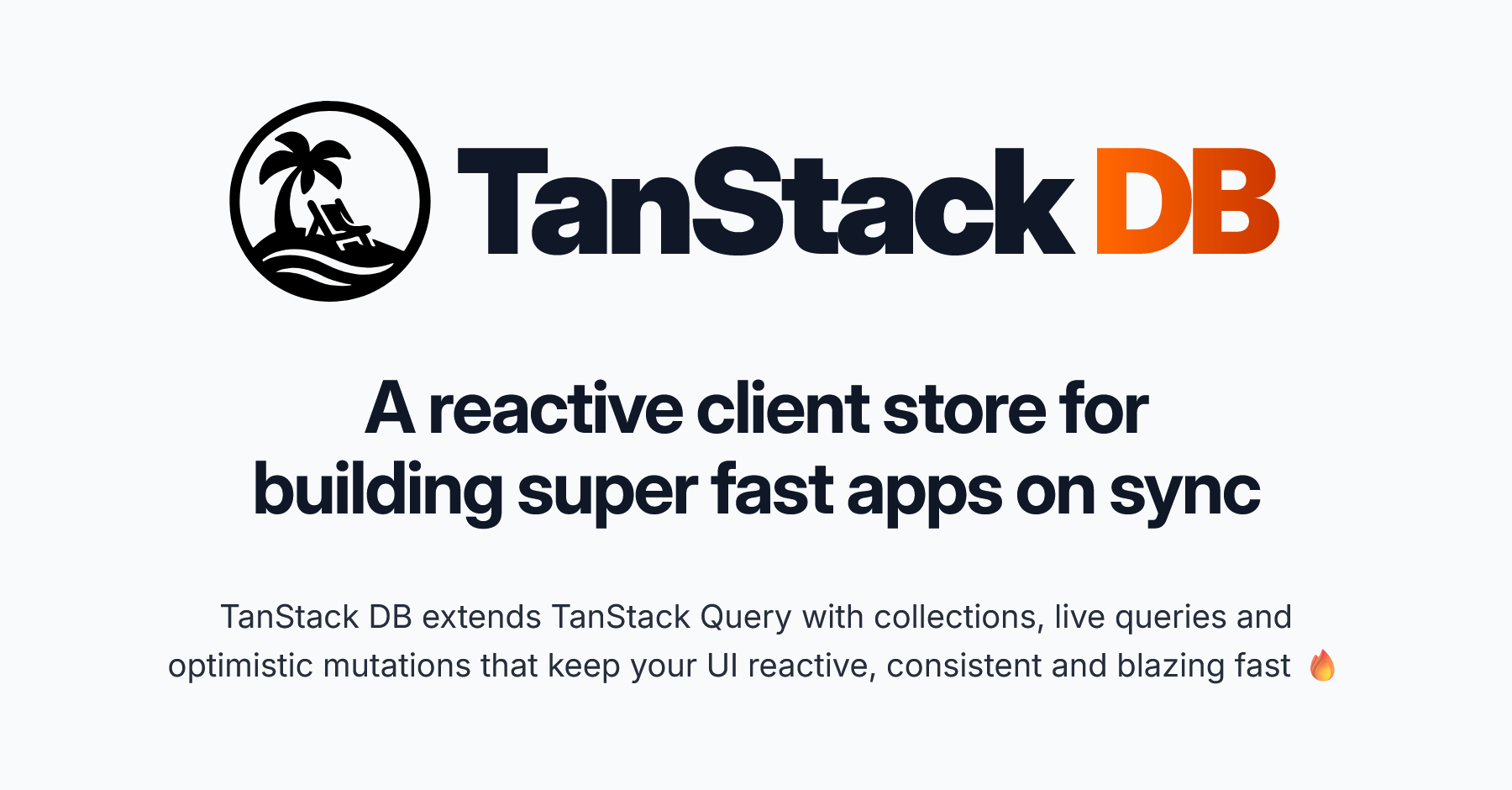 TanStack DB

A reactive client store for building super fast apps on sync

TanStack DB extends TanStack Query with collections, live queries and optimistic mutations that keep your UI reactive, consistent and blazing fast 🔥